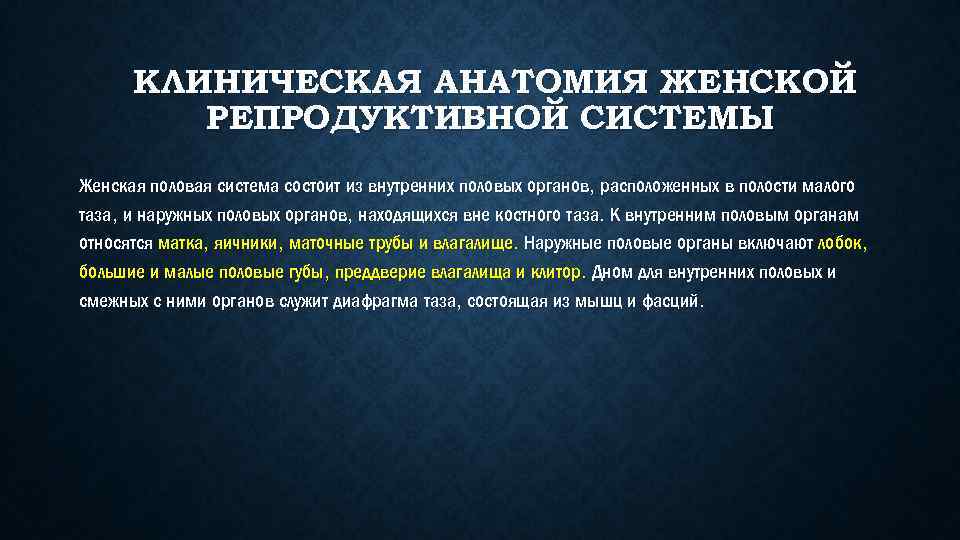 КЛИНИЧЕСКАЯ АНАТОМИЯ ЖЕНСКОЙ РЕПРОДУКТИВНОЙ СИСТЕМЫ

Женская половая система состоит из внутренних половых органов, расположенных в полости малого таза, и наружных половых органов, находящихся вне костного таза. К внутренним половым органам относятся матка, яичники, маточные трубы и влагалище. Наружные половые органы включают лобок, большие и малые половые губы, преддверие влагалища и клитор. Дном для внутренних половых и смежных с ними органов служит диафрагма таза, состоящая из мышц и фасций.